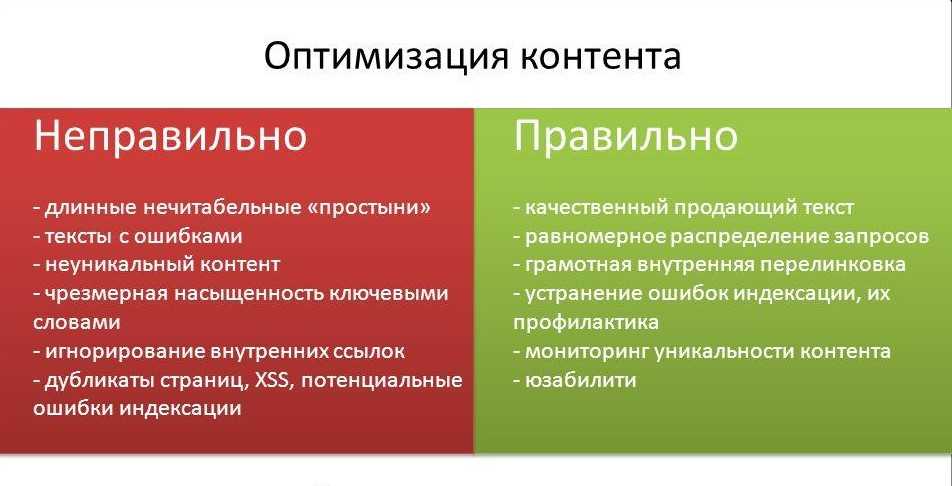 Оптимизация контента

Неправильно

- длинные нечитабельные «простыни»
- тексты с ошибками
- неуникальный контент
- чрезмерная насыщенность ключевыми словами
- игнорирование внутренних ссылок
- дубликаты страниц, XSS, потенциальные ошибки индексации

Правильно

- качественный продающий текст
- равномерное распределение запросов
- грамотная внутренняя перелинковка
- устранение ошибок индексации, их профилактика
- мониторинг уникальности контента
- юзабилити